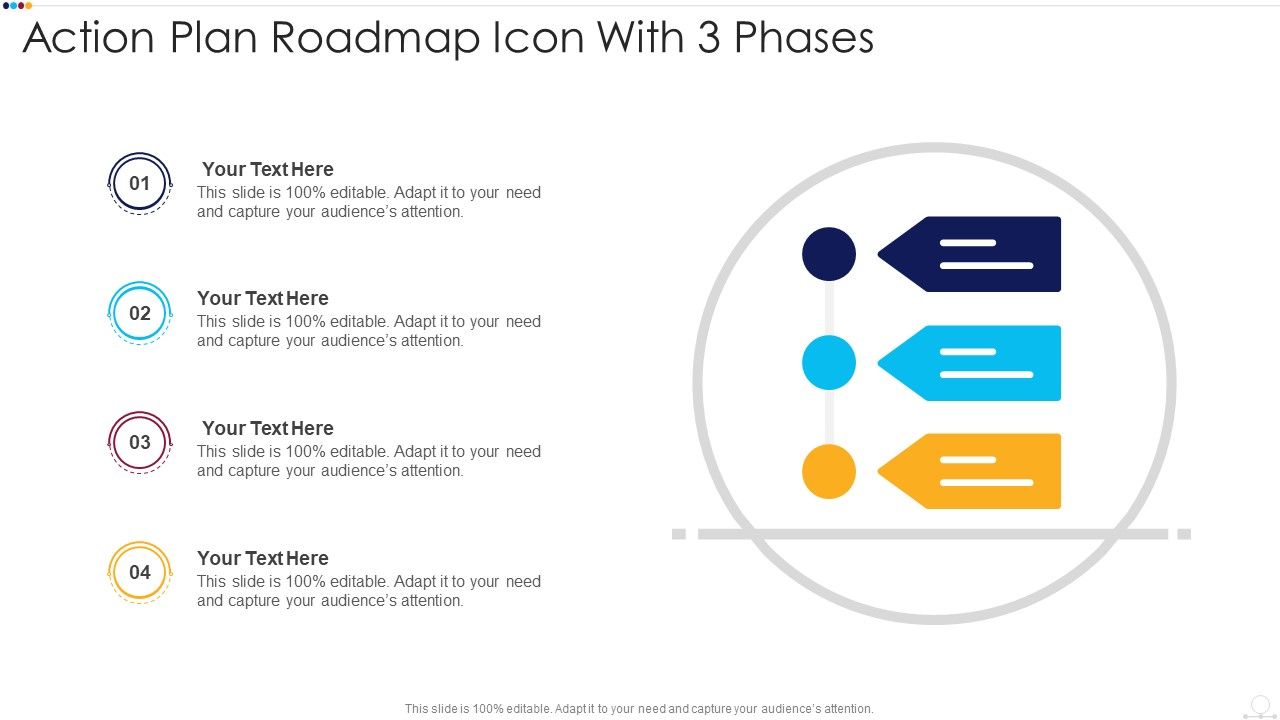 Action Plan Roadmap Icon With 3 Phases

01
Your Text Here
This slide is 100% editable. Adapt it to your need and capture your audience's attention.

02
Your Text Here
This slide is 100% editable. Adapt it to your need and capture your audience's attention.

03
Your Text Here
This slide is 100% editable. Adapt it to your need and capture your audience's attention.

04
Your Text Here
This slide is 100% editable. Adapt it to your need and capture your audience's attention.

This slide is 100% editable. Adapt it to your need and capture your audience's attention.